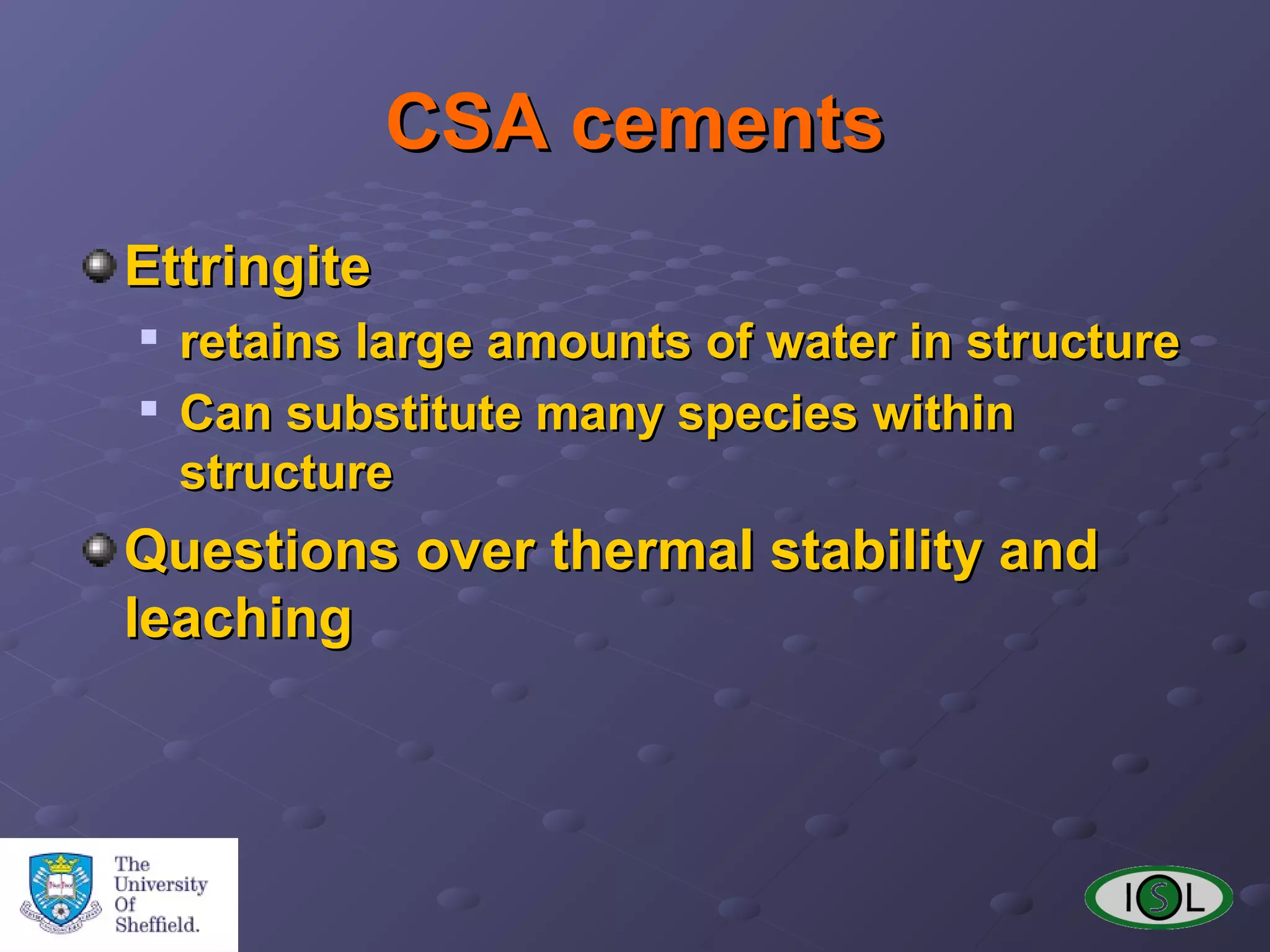 CSA cements

Ettringite
retains large amounts of water in structure
Can substitute many species within structure

Questions over thermal stability and leaching

The University Of Sheffield.

ISL